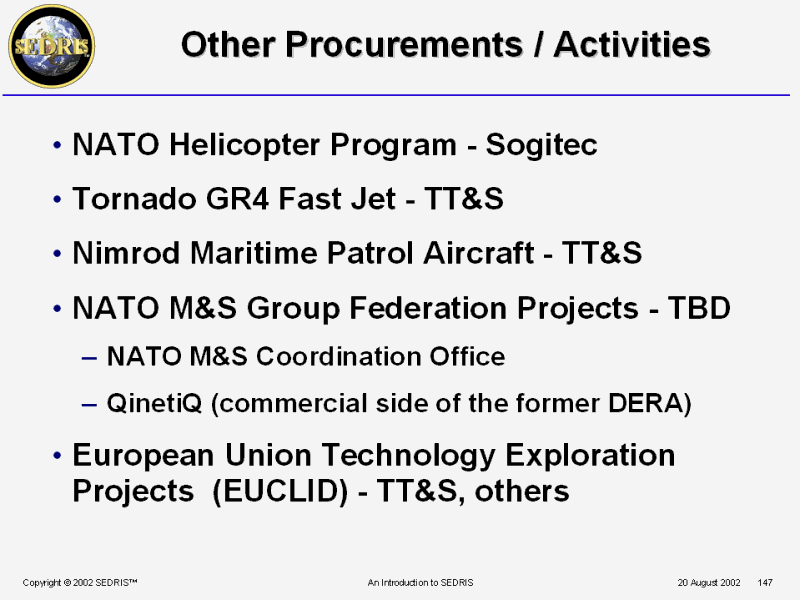 SEDRIS

Other Procurements / Activities

• NATO Helicopter Program - Sogitec

• Tornado GR4 Fast Jet - TT&S

• Nimrod Maritime Patrol Aircraft - TT&S

• NATO M&S Group Federation Projects - TBD

– NATO M&S Coordination Office

– QinetiQ (commercial side of the former DERA)

• European Union Technology Exploration Projects (EUCLID) - TT&S, others

Copyright © 2002 SEDRIS™

An Introduction to SEDRIS

20 August 2002 147